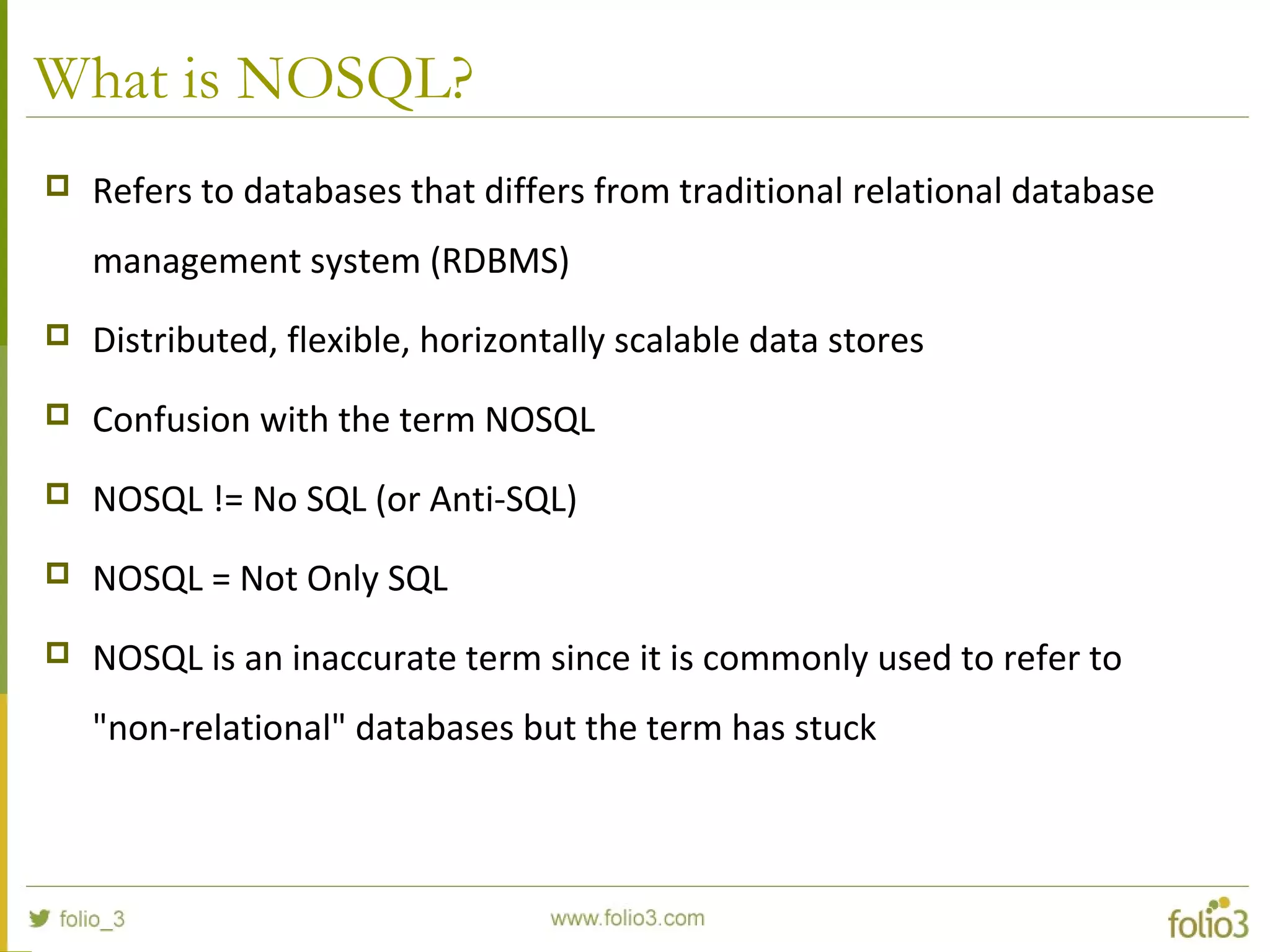 What is NOSQL?

Refers to databases that differs from traditional relational database management system (RDBMS)

Distributed, flexible, horizontally scalable data stores

Confusion with the term NOSQL

NOSQL != No SQL (or Anti-SQL)

NOSQL = Not Only SQL

NOSQL is an inaccurate term since it is commonly used to refer to "non-relational" databases but the term has stuck

folio_3

www.folio3.com

folio3